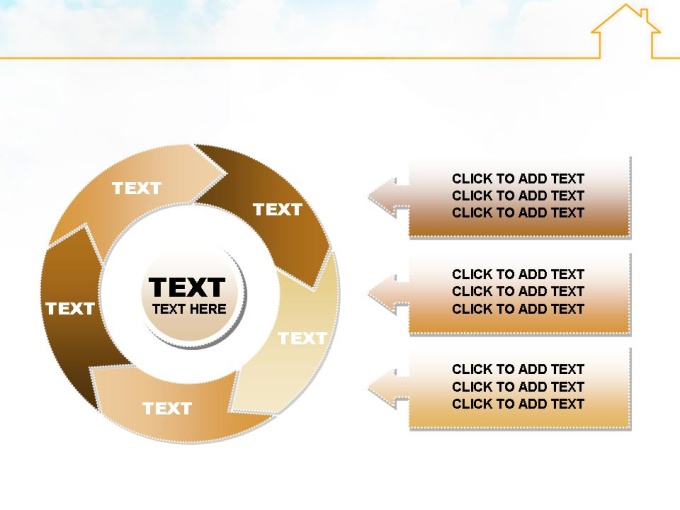 TEXT

TEXT

TEXT

TEXT

TEXT

TEXT
TEXT HERE

CLICK TO ADD TEXT
CLICK TO ADD TEXT
CLICK TO ADD TEXT

CLICK TO ADD TEXT
CLICK TO ADD TEXT
CLICK TO ADD TEXT

CLICK TO ADD TEXT
CLICK TO ADD TEXT
CLICK TO ADD TEXT